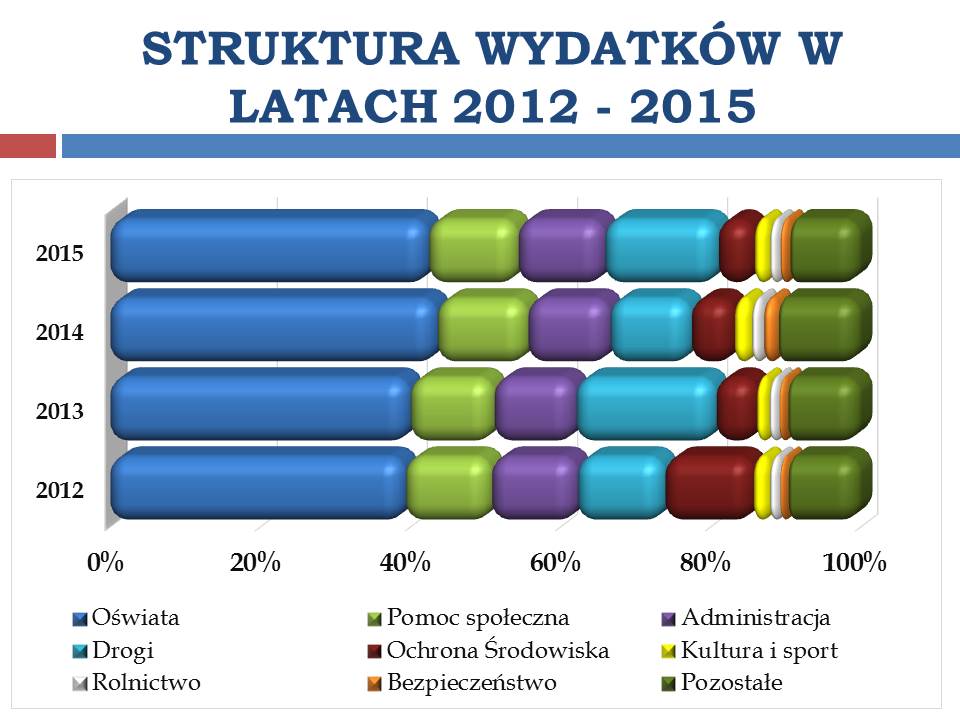 STRUKTURA WYDATKÓW W LATACH 2012 - 2015

2015
2014
2013
2012

0%
20%
40%
60%
80%
100%

Oświata
Pomoc społeczna
Administracja
Drogi
Ochrona Środowiska
Kultura i sport
Rolnictwo
Bezpieczeństwo
Pozostałe